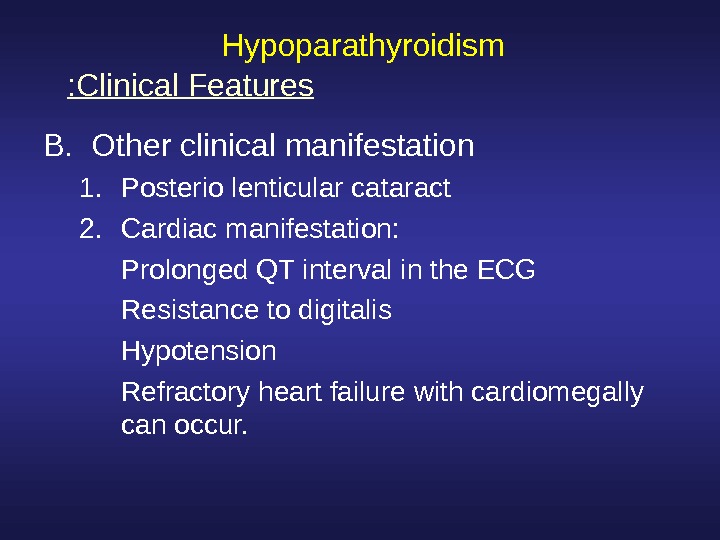 Hypoparathyroidism

:Clinical Features

B. Other clinical manifestation

1. Posterio lenticular cataract

2. Cardiac manifestation:

Prolonged QT interval in the ECG

Resistance to digitalis

Hypotension

Refractory heart failure with cardiomegally can occur.